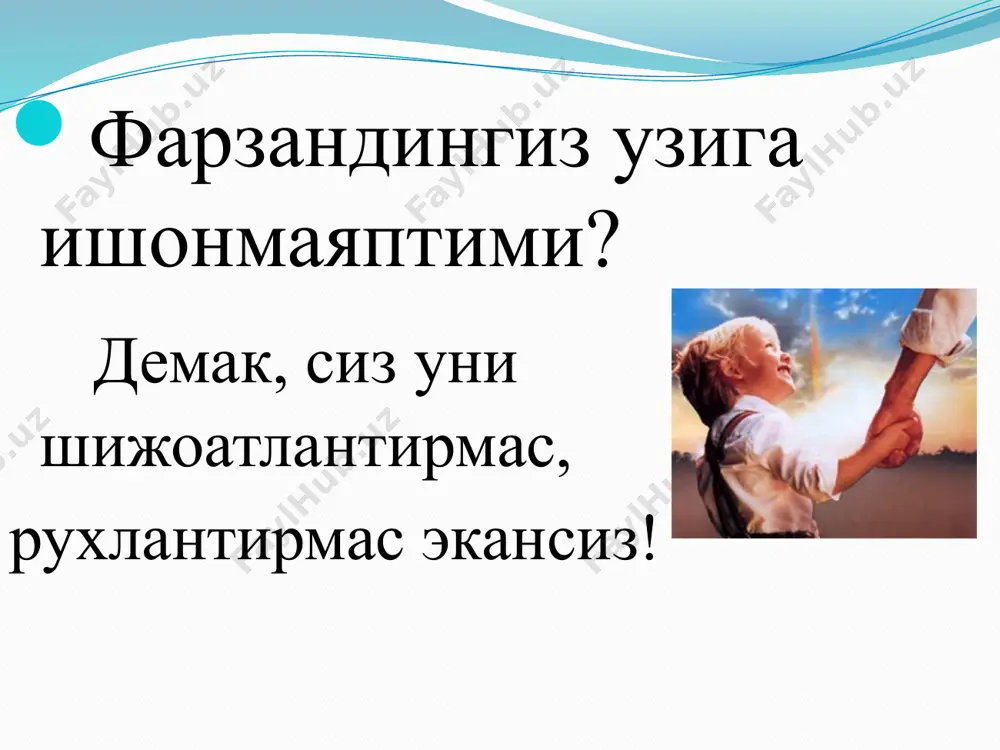 Фарзандингиз узига ишонмаяптими?

Демак, сиз уни шижоатлантирмас, рухлантирмас экансиз!

FaylHub.uz